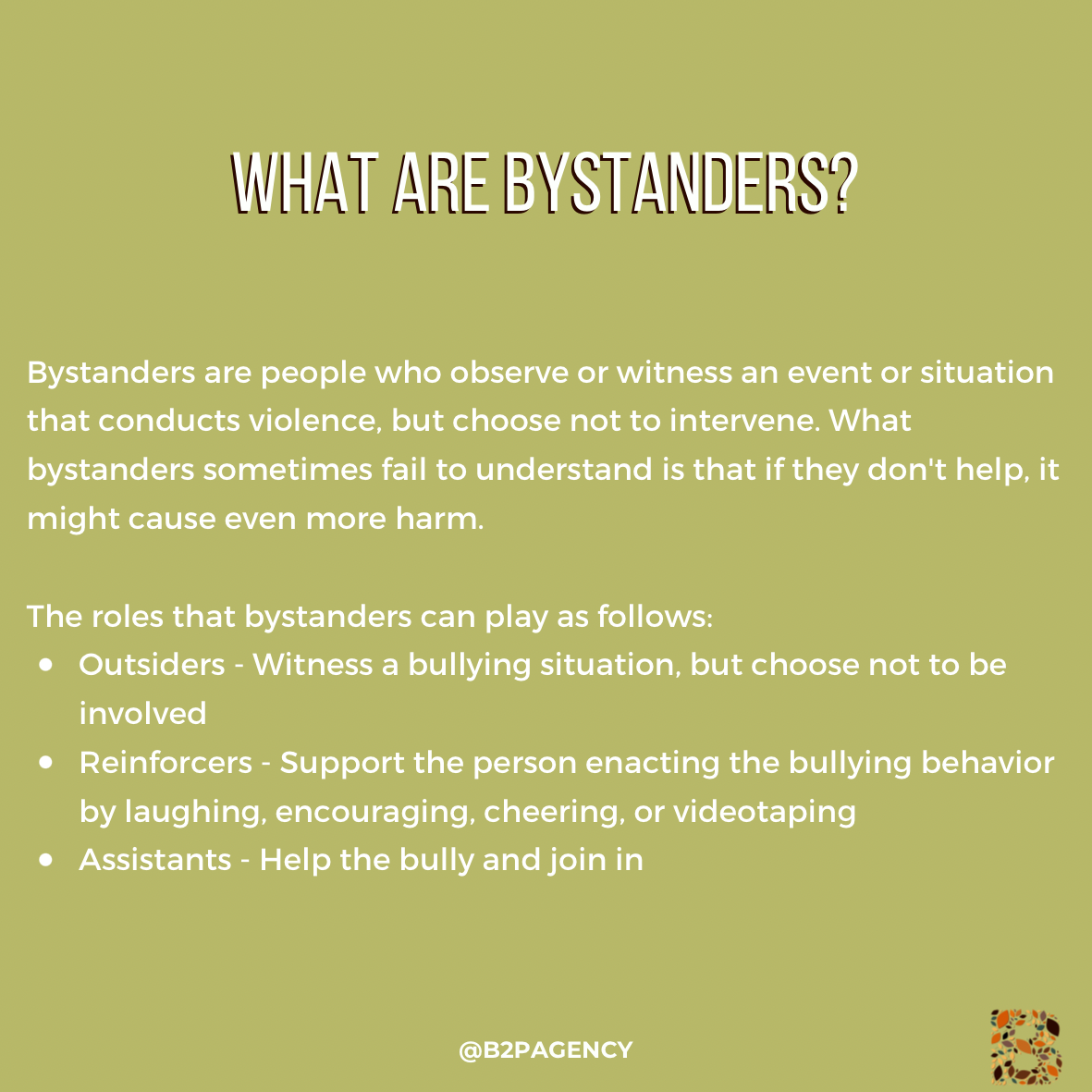 WHAT ARE BYSTANDERS?

Bystanders are people who observe or witness an event or situation that conducts violence, but choose not to intervene. What bystanders sometimes fail to understand is that if they don't help, it might cause even more harm.

The roles that bystanders can play as follows:
• Outsiders - Witness a bullying situation, but choose not to be involved
• Reinforcers - Support the person enacting the bullying behavior by laughing, encouraging, cheering, or videotaping
• Assistants - Help the bully and join in

@B2PAGENCY